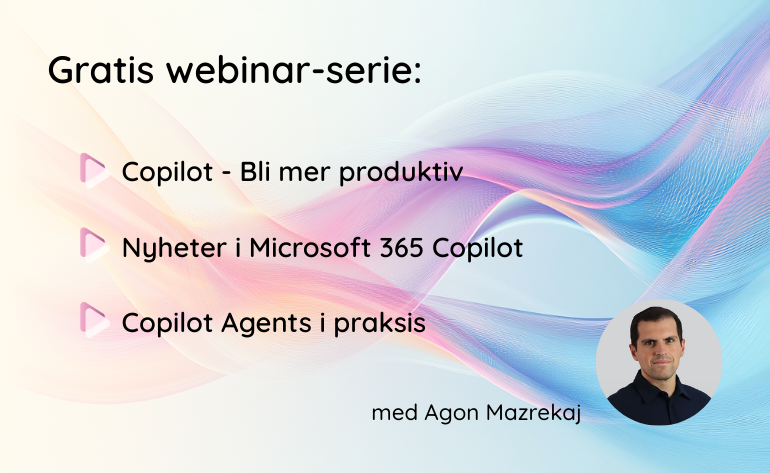 Gratis webinar-serie:

Copilot - Bli mer produktiv

Nyheter i Microsoft 365 Copilot

Copilot Agents i praksis

med Agon Mazrekaj